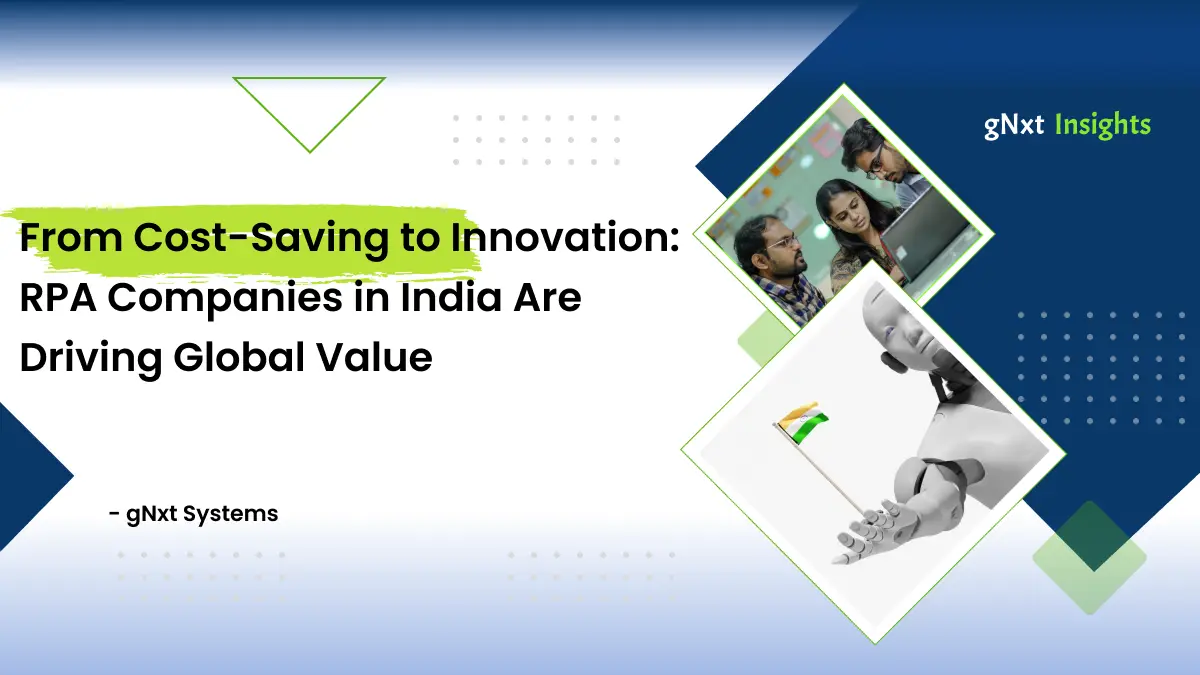 gNxt Insights

From Cost-Saving to Innovation: RPA Companies in India Are Driving Global Value

- gNxt Systems